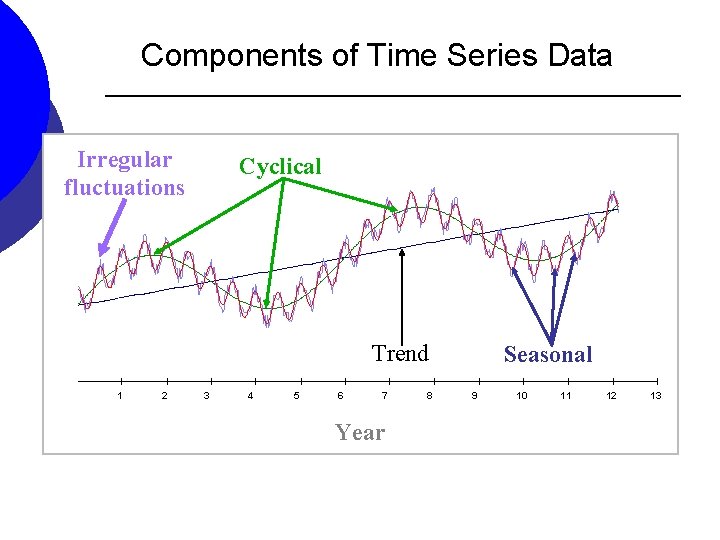 Components of Time Series Data

Irregular fluctuations

Cyclical

Trend

Seasonal

1 2 3 4 5 6 7 8 9 10 11 12 13

Year